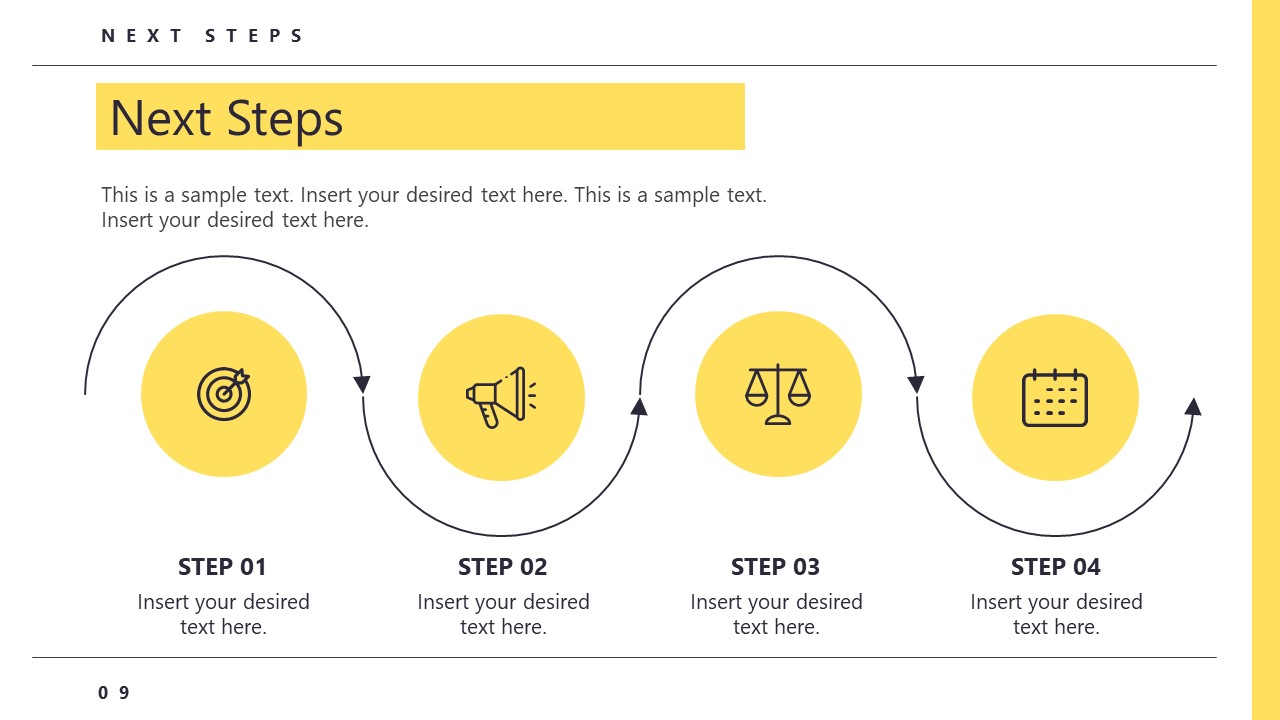 NEXT STEPS

Next Steps

This is a sample text. Insert your desired text here. This is a sample text. Insert your desired text here.

STEP 01
Insert your desired text here.

STEP 02
Insert your desired text here.

STEP 03
Insert your desired text here.

STEP 04
Insert your desired text here.

09